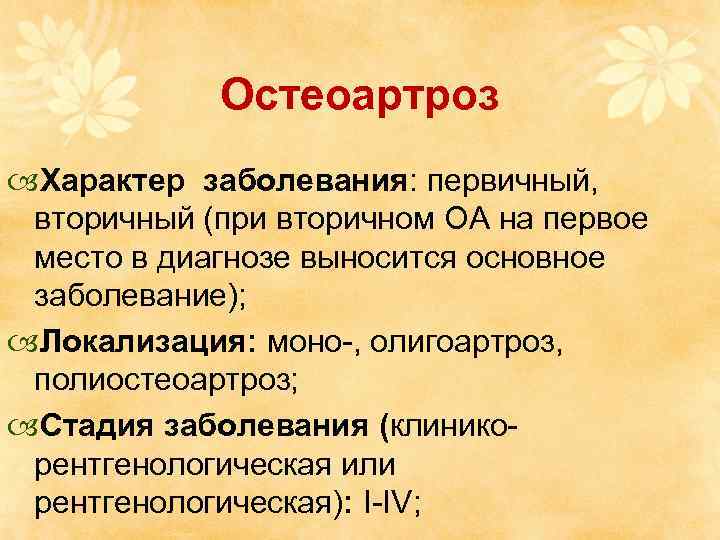 Остеоартроз

Характер заболевания: первичный, вторичный (при вторичном ОА на первое место в диагнозе выносится основное заболевание);

Локализация: моно-, олигоартроз, полиостеоартроз;

Стадия заболевания (клинико-рентгенологическая или рентгенологическая): I-IV;